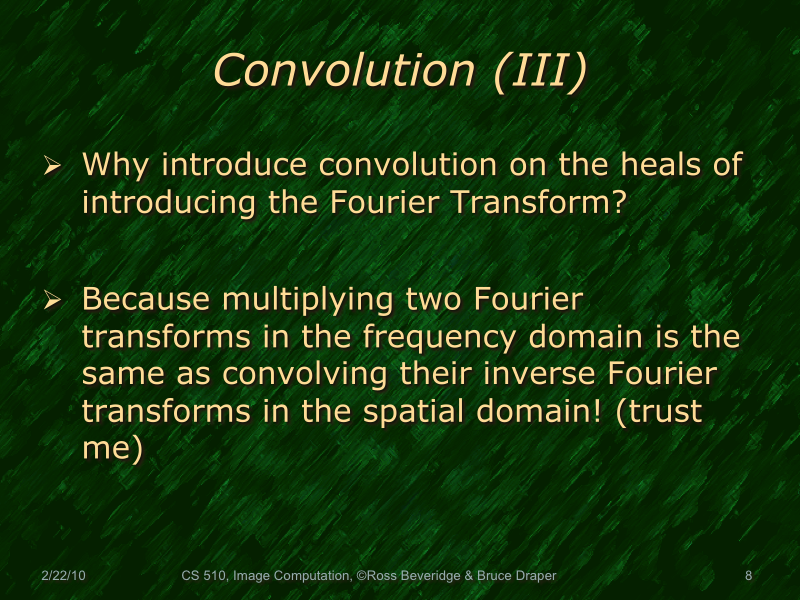 Convolution (III)

➢ Why introduce convolution on the heals of introducing the Fourier Transform?

➢ Because multiplying two Fourier transforms in the frequency domain is the same as convolving their inverse Fourier transforms in the spatial domain! (trust me)

2/22/10 CS 510, Image Computation, ©Ross Beveridge & Bruce Draper 8